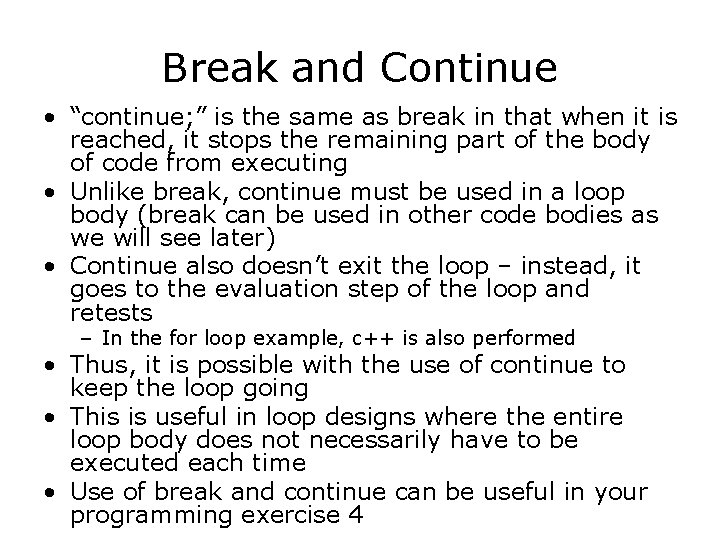 Break and Continue

• “continue;” is the same as break in that when it is reached, it stops the remaining part of the body of code from executing

• Unlike break, continue must be used in a loop body (break can be used in other code bodies as we will see later)

• Continue also doesn’t exit the loop – instead, it goes to the evaluation step of the loop and retests

– In the for loop example, c++ is also performed

• Thus, it is possible with the use of continue to keep the loop going

• This is useful in loop designs where the entire loop body does not necessarily have to be executed each time

• Use of break and continue can be useful in your programming exercise 4